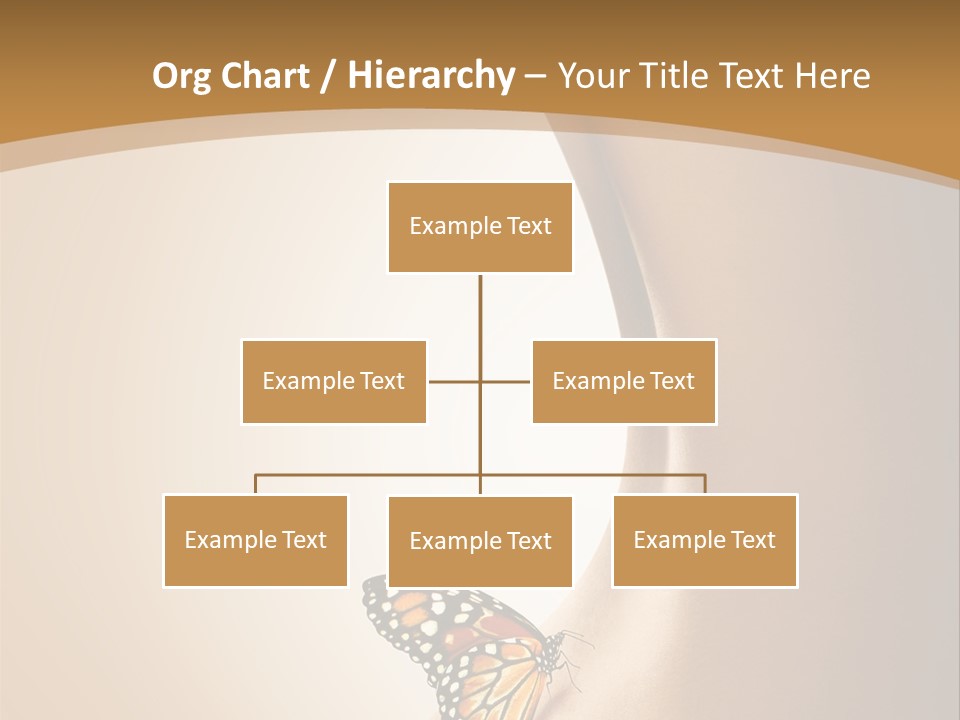 Org Chart / Hierarchy – Your Title Text Here

Example Text

Example Text

Example Text

Example Text

Example Text

Example Text